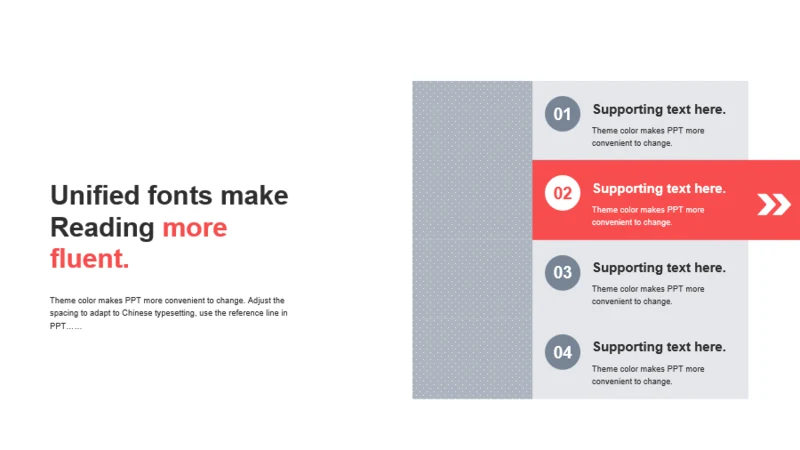 Unified fonts make Reading more fluent.

Theme color makes PPT more convenient to change. Adjust the spacing to adapt to Chinese typesetting, use the reference line in PPT……

01
Supporting text here.
Theme color makes PPT more convenient to change.

02
Supporting text here.
Theme color makes PPT more convenient to change.

03
Supporting text here.
Theme color makes PPT more convenient to change.

04
Supporting text here.
Theme color makes PPT more convenient to change.